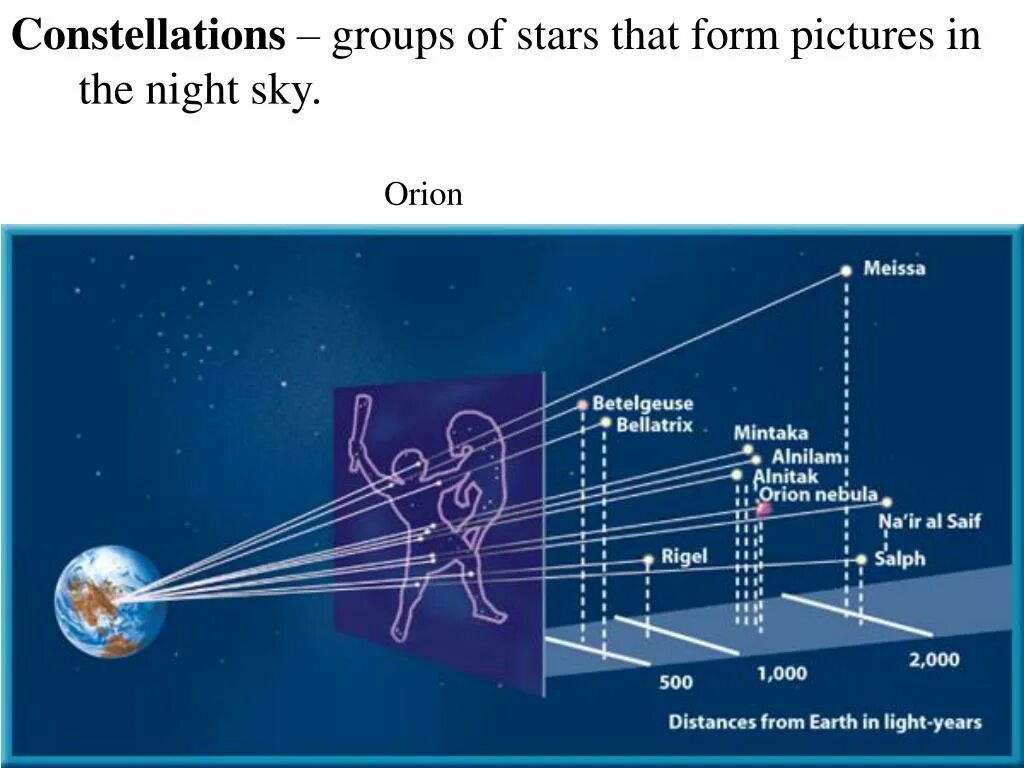 **Constellations** – groups of stars that form pictures in the night sky.

Orion

Meissa

Betelgeuse

Bellatrix

Mintaka

Alnilam

Alnitak

Orion nebula

Na'ir al Saif

Rigel

Salph

500

1,000

2,000

Distances from Earth in light-years